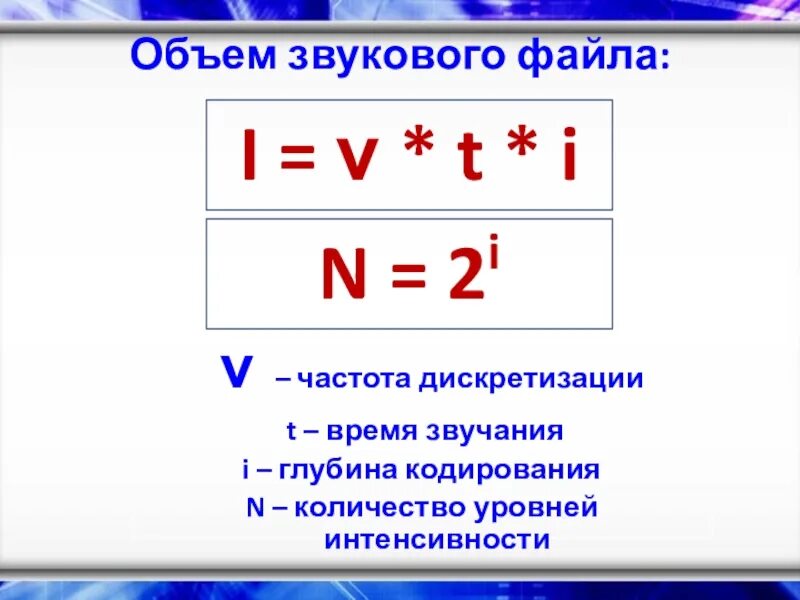 Объем звукового файла:

$I = v * t * i$

$N = 2^i$

v – частота дискретизации

t – время звучания

i – глубина кодирования

N – количество уровней интенсивности